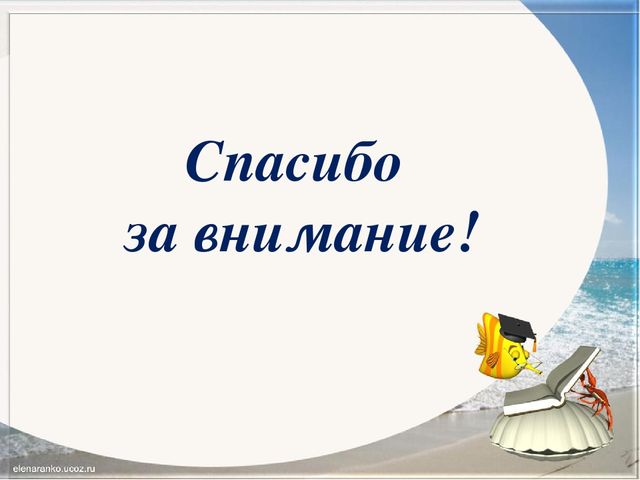 Спасибо за внимание!

elenaranko.ucoz.ru